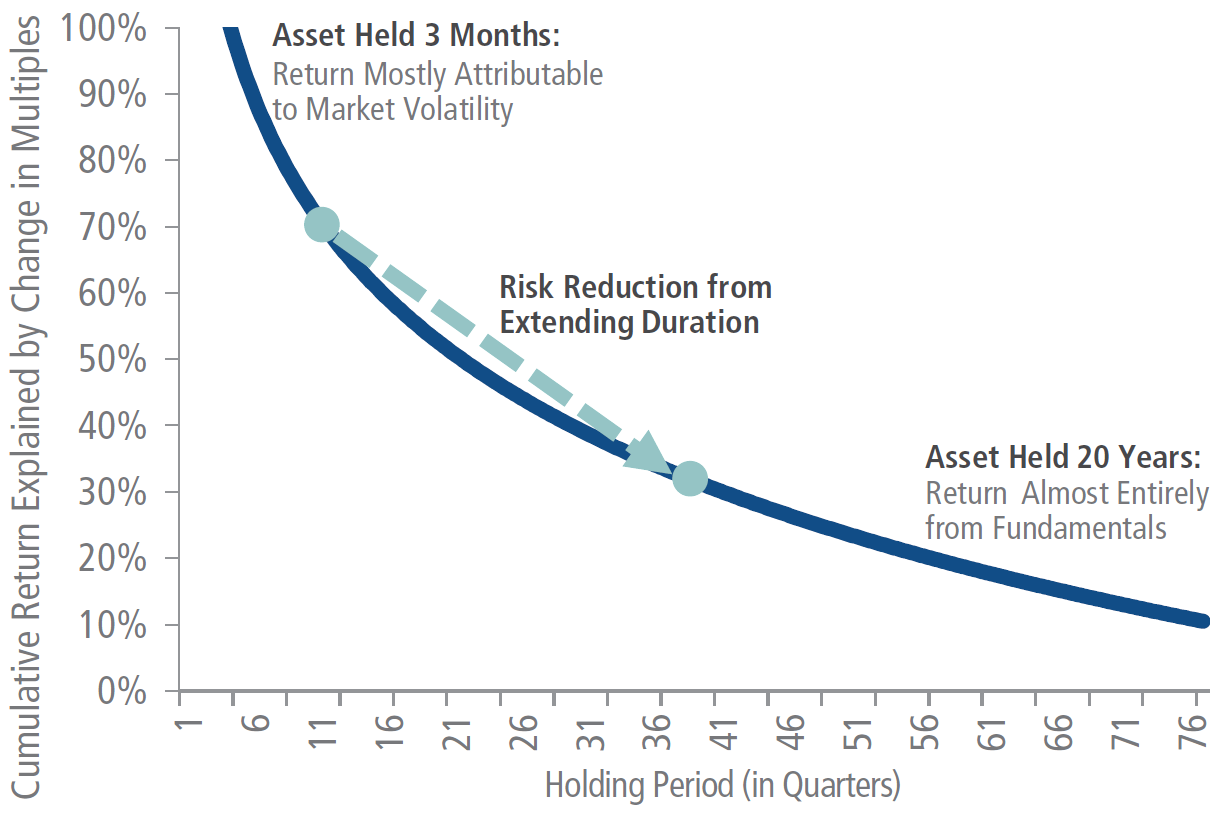 Cumulative Return Explained by Change in Multiples

100%
90%
80%
70%
60%
50%
40%
30%
20%
10%
0%

Asset Held 3 Months:
Return Mostly Attributable to Market Volatility

Risk Reduction from Extending Duration

Asset Held 20 Years:
Return Almost Entirely from Fundamentals

1 6 11 16 21 26 31 36 41 46 51 56 61 66 71 76

Holding Period (in Quarters)